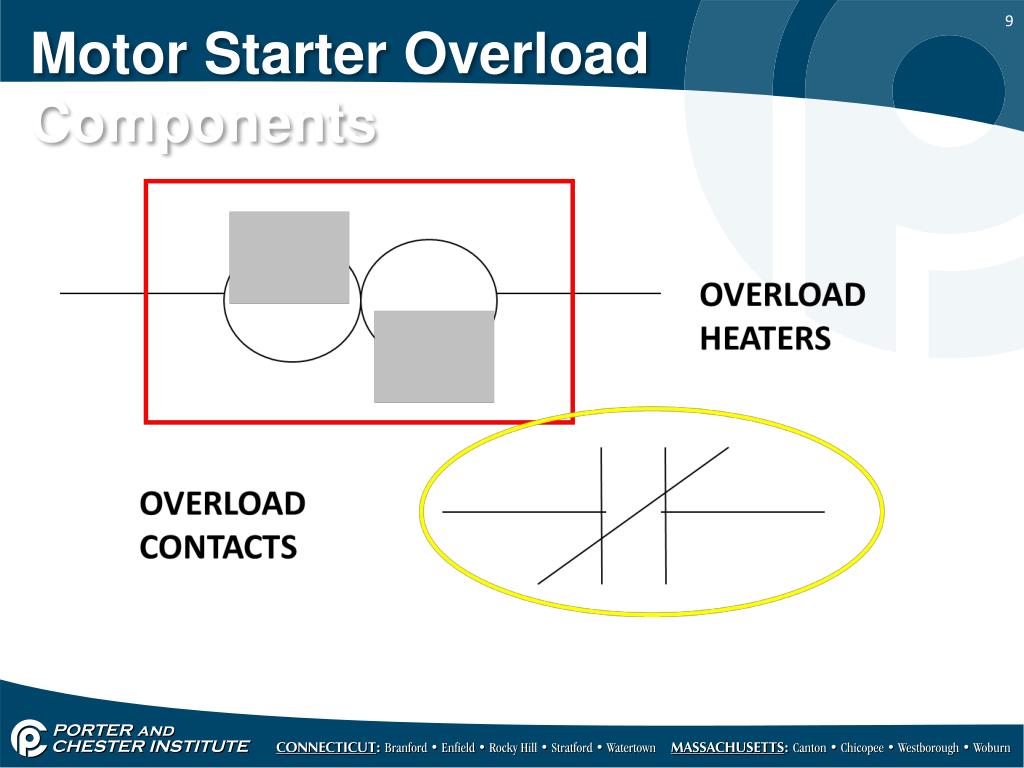 9

Motor Starter Overload Components

OVERLOAD HEATERS

OVERLOAD CONTACTS

PORTER AND CHESTER INSTITUTE

CONNECTICUT: Branford • Enfield • Rocky Hill • Stratford • Watertown MASSACHUSETTS: Canton • Chicopee • Westborough • Woburn